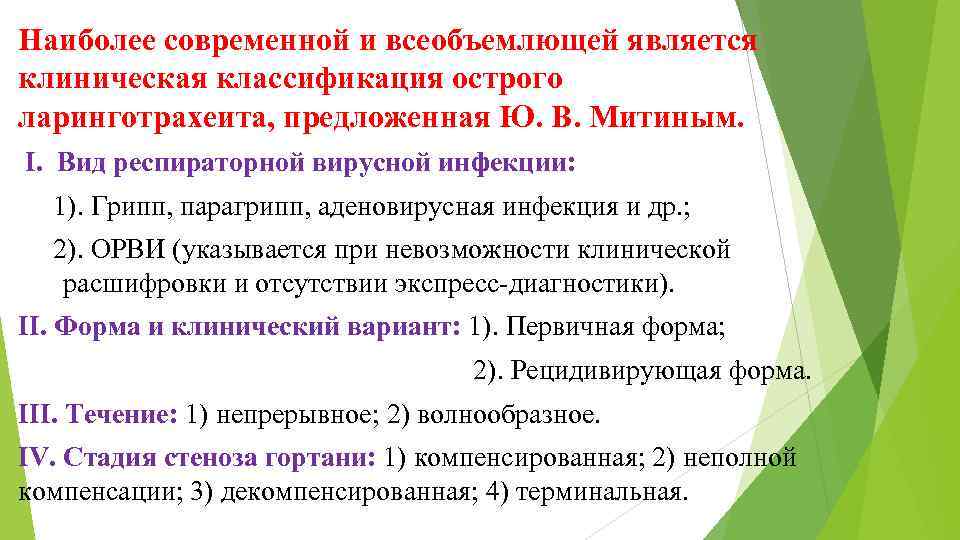 Наиболее современной и всеобъемлющей является клиническая классификация острого ларинготрахеита, предложенная Ю. В. Митиным.

I. Вид респираторной вирусной инфекции:

1). Грипп, парагрипп, аденовирусная инфекция и др.;

2). ОРВИ (указывается при невозможности клинической расшифровки и отсутствии экспресс-диагностики).

II. Форма и клинический вариант: 1). Первичная форма;

2). Рецидивирующая форма.

III. Течение: 1) непрерывное; 2) волнообразное.

IV. Стадия стеноза гортани: 1) компенсированная; 2) неполной компенсации; 3) декомпенсированная; 4) терминальная.